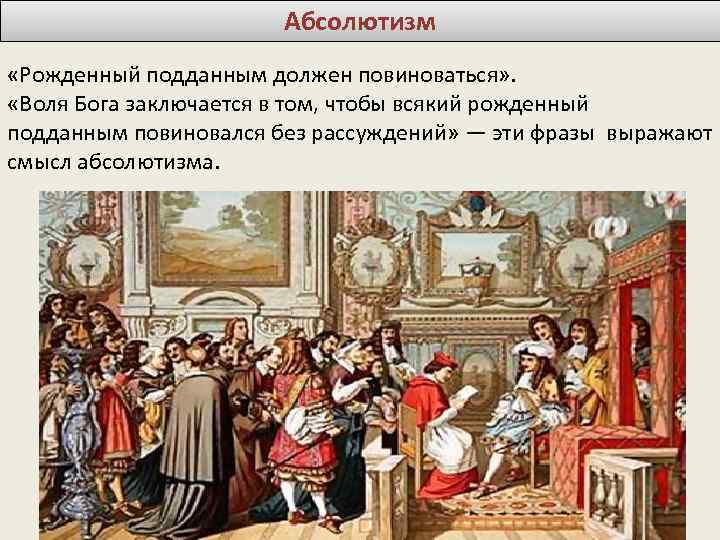 Абсолютизм

«Рожденный подданным должен повиноваться».
«Воля Бога заключается в том, чтобы всякий рожденный подданным повиновался без рассуждений» — эти фразы выражают смысл абсолютизма.